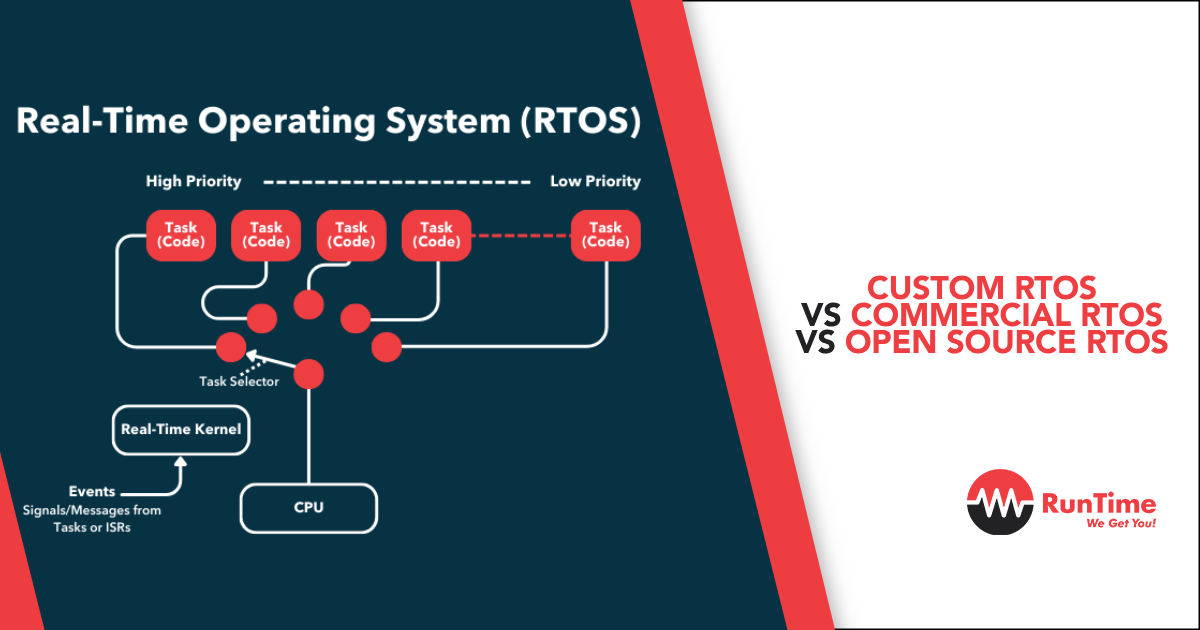 Real-Time Operating System (RTOS)

High Priority

Low Priority

Task (Code)

Task (Code)

Task (Code)

Task (Code)

Task (Code)

Task Selector

Real-Time Kernel

Events
Signals/Messages from Tasks or ISRs

CPU

CUSTOM RTOS
VS COMMERCIAL RTOS
VS OPEN SOURCE RTOS

RunTime
We Get You!